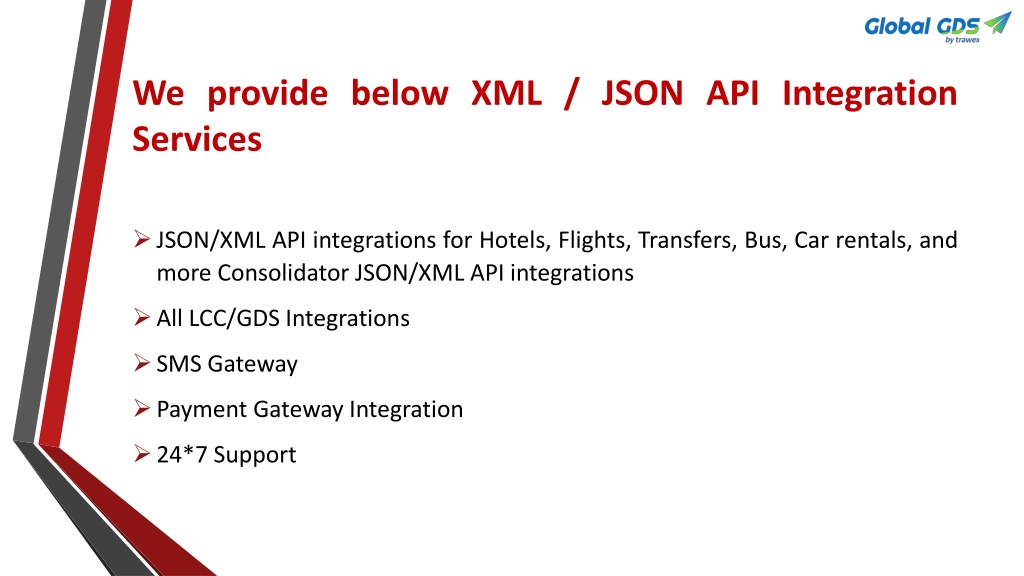 Global GDS
by trawex

We provide below XML / JSON API Integration Services

➢ JSON/XML API integrations for Hotels, Flights, Transfers, Bus, Car rentals, and more Consolidator JSON/XML API integrations

➢ All LCC/GDS Integrations

➢ SMS Gateway

➢ Payment Gateway Integration

➢ 24*7 Support